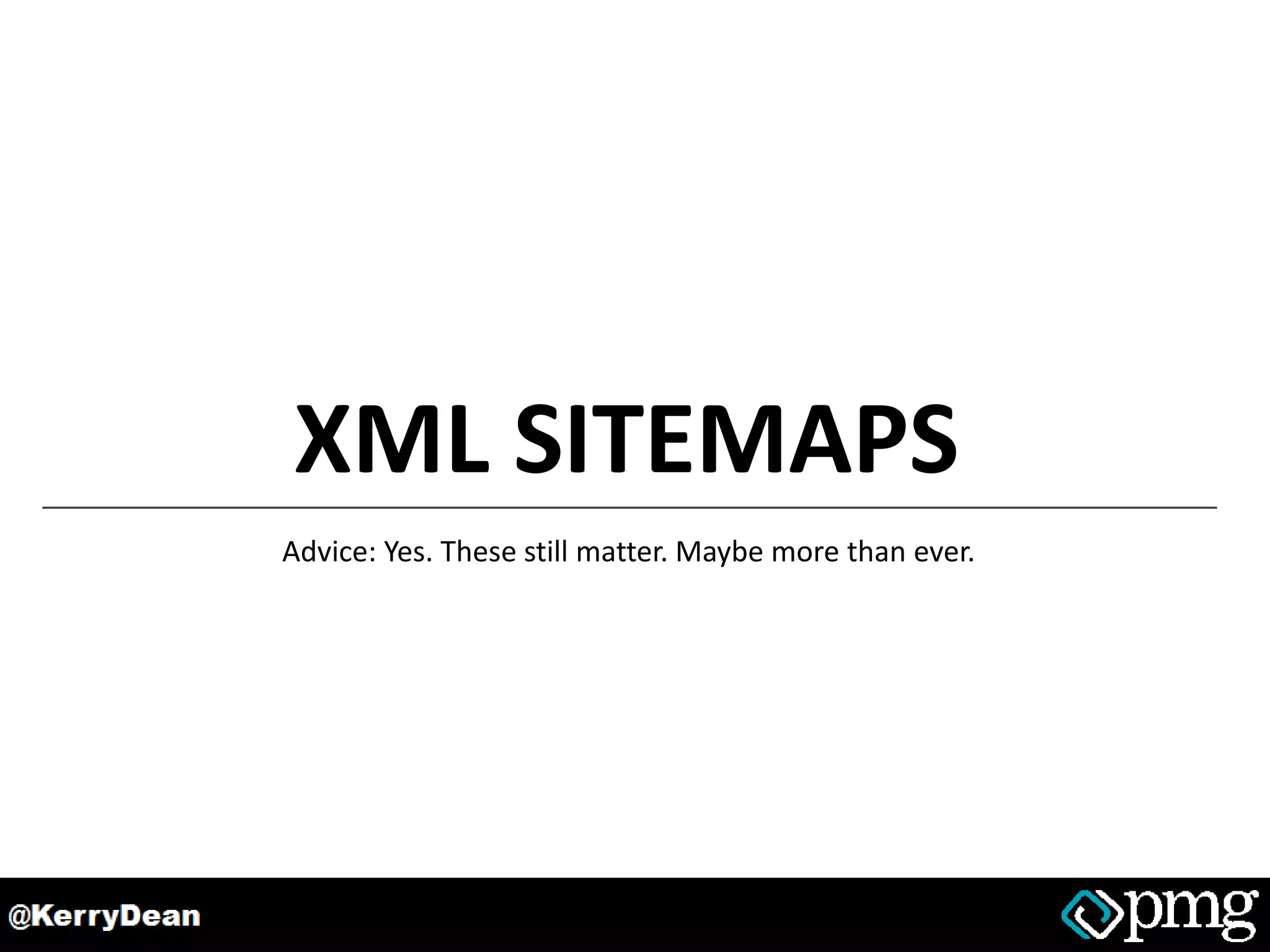 XML SITEMAPS

Advice: Yes. These still matter. Maybe more than ever.

@KerryDean

pmg